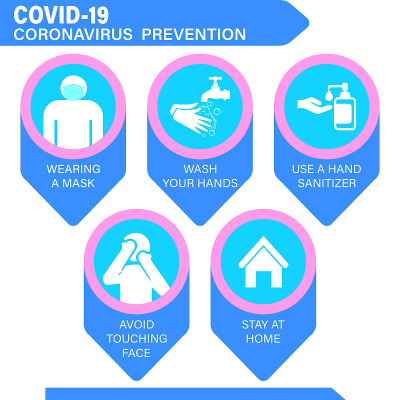 COVID-19
CORONAVIRUS PREVENTION

WEARING A MASK

WASH YOUR HANDS

USE A HAND SANITIZER

AVOID TOUCHING FACE

STAY AT HOME